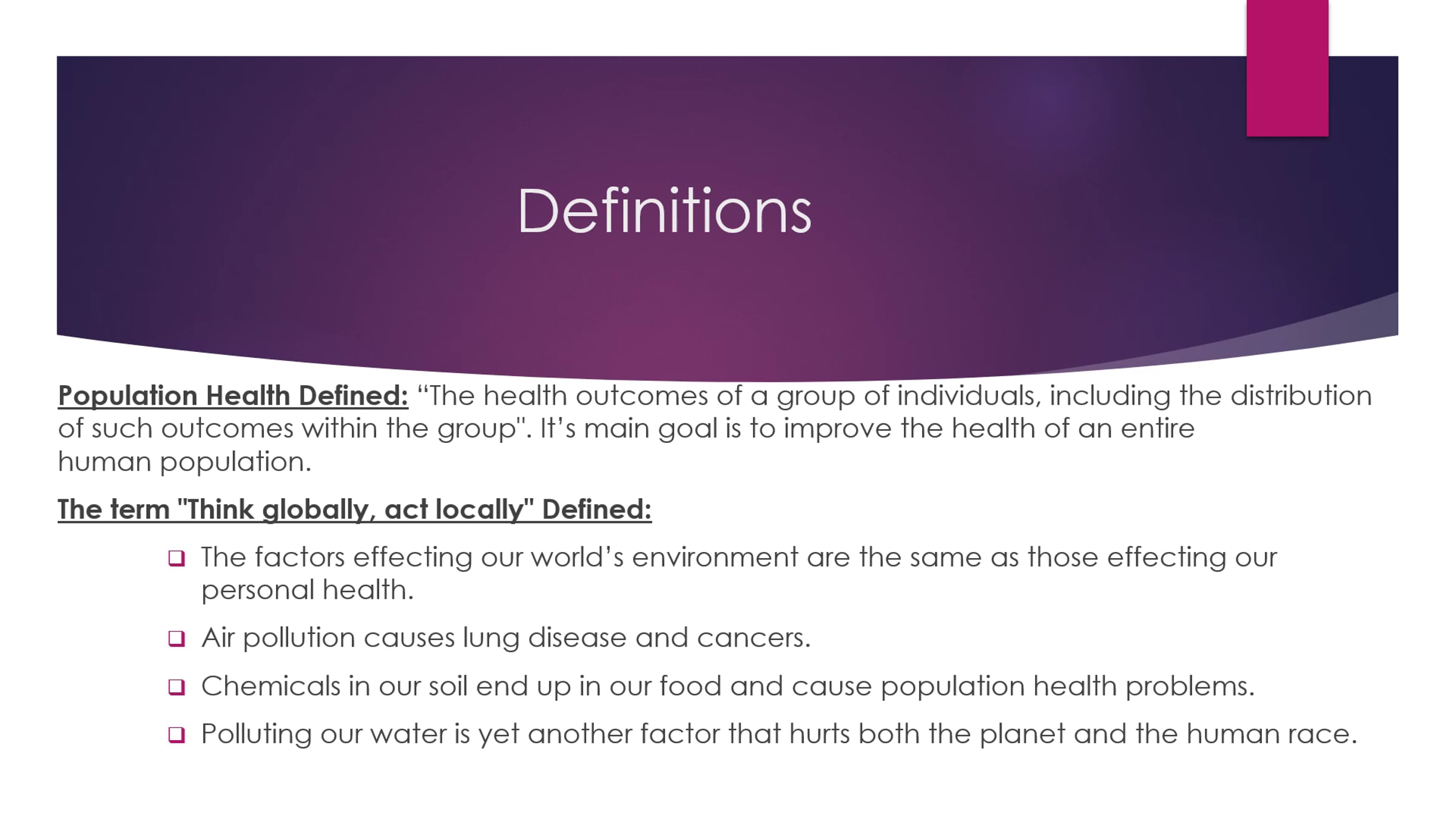 Definitions

Population Health Defined: “The health outcomes of a group of individuals, including the distribution of such outcomes within the group". It’s main goal is to improve the health of an entire human population.

The term "Think globally, act locally" Defined:

❑ The factors effecting our world’s environment are the same as those effecting our personal health.

❑ Air pollution causes lung disease and cancers.

❑ Chemicals in our soil end up in our food and cause population health problems.

❑ Polluting our water is yet another factor that hurts both the planet and the human race.